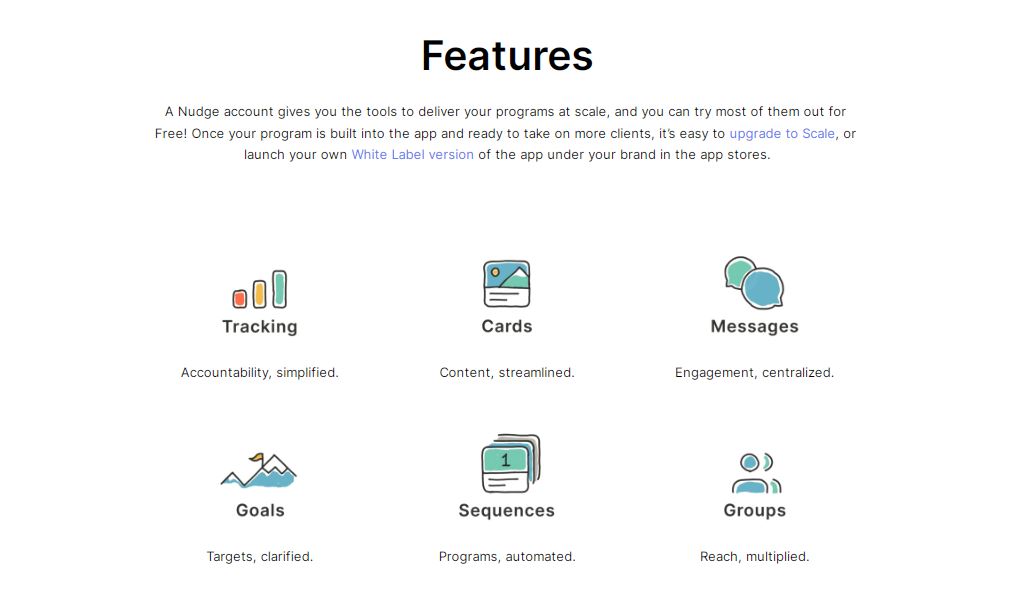 Features

A Nudge account gives you the tools to deliver your programs at scale, and you can try most of them out for Free! Once your program is built into the app and ready to take on more clients, it's easy to upgrade to Scale, or launch your own White Label version of the app under your brand in the app stores.

Tracking

Accountability, simplified.

Cards

Content, streamlined.

Messages

Engagement, centralized.

Goals

Targets, clarified.

1

Sequences

Programs, automated.

Groups

Reach, multiplied.